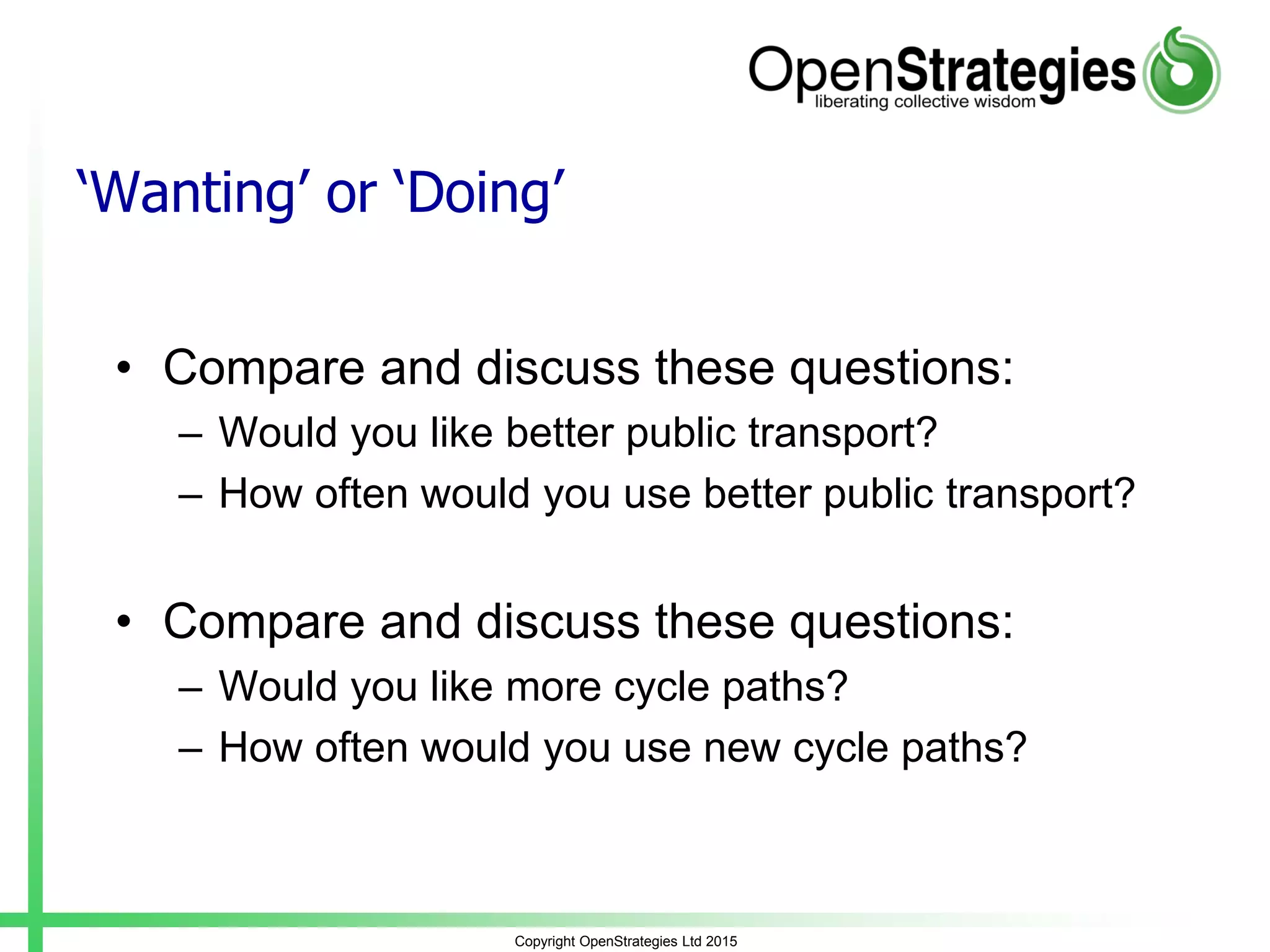 OpenStrategies
liberating collective wisdom

‘Wanting’ or ‘Doing’

• Compare and discuss these questions:
– Would you like better public transport?
– How often would you use better public transport?

• Compare and discuss these questions:
– Would you like more cycle paths?
– How often would you use new cycle paths?

Copyright OpenStrategies Ltd 2015